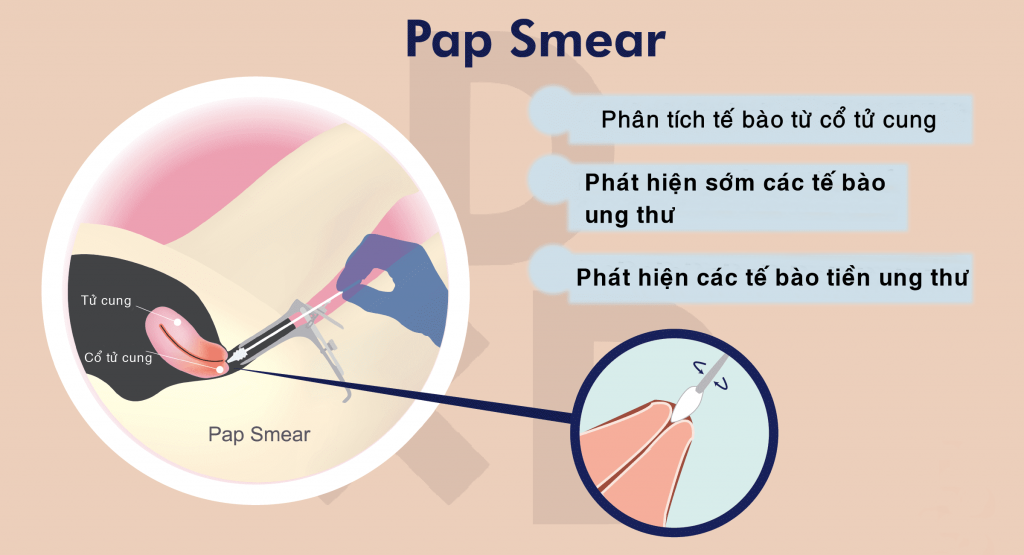 Pap Smear

Phân tích tế bào từ cổ tử cung

Phát hiện sớm các tế bào ung thư

Phát hiện các tế bào tiền ung thư

Tử cung

Cổ tử cung

Pap Smear